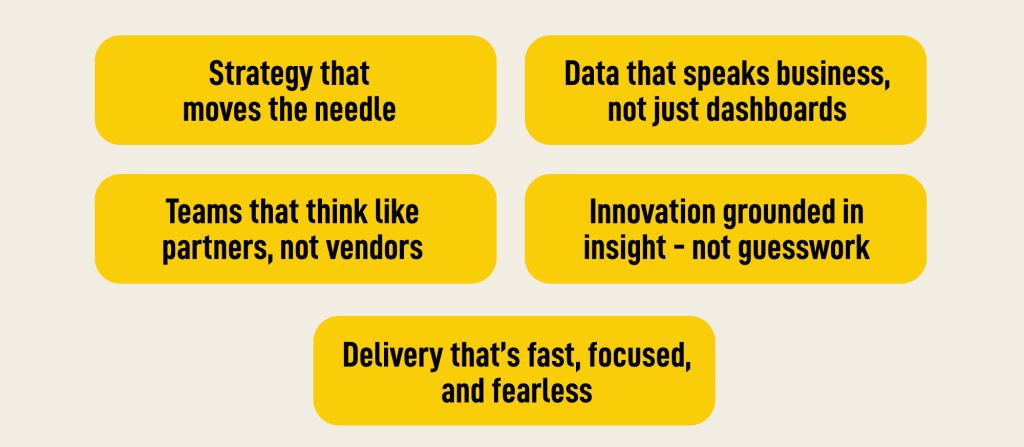 Strategy that moves the needle

Data that speaks business, not just dashboards

Teams that think like partners, not vendors

Innovation grounded in insight - not guesswork

Delivery that's fast, focused, and fearless